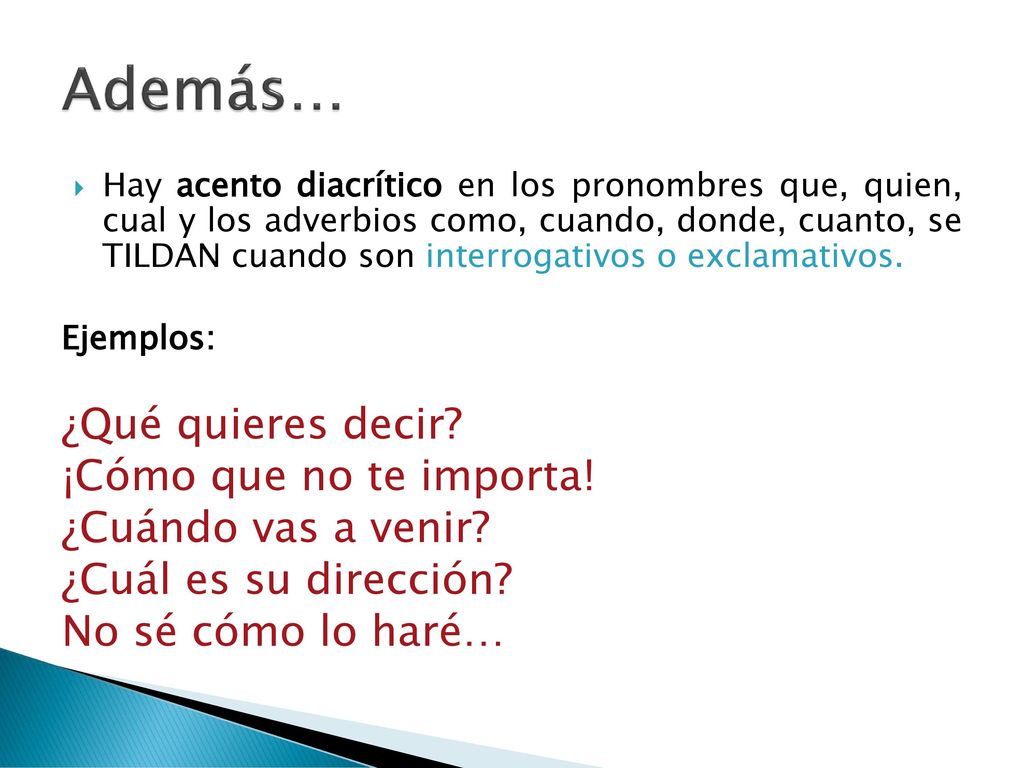 Además…

Hay acento diacrítico en los pronombres que, quien, cual y los adverbios como, cuando, donde, cuanto, se TILDAN cuando son interrogativos o exclamativos.

Ejemplos:

¿Qué quieres decir?
¡Cómo que no te importa!
¿Cuándo vas a venir?
¿Cuál es su dirección?
No sé cómo lo haré…